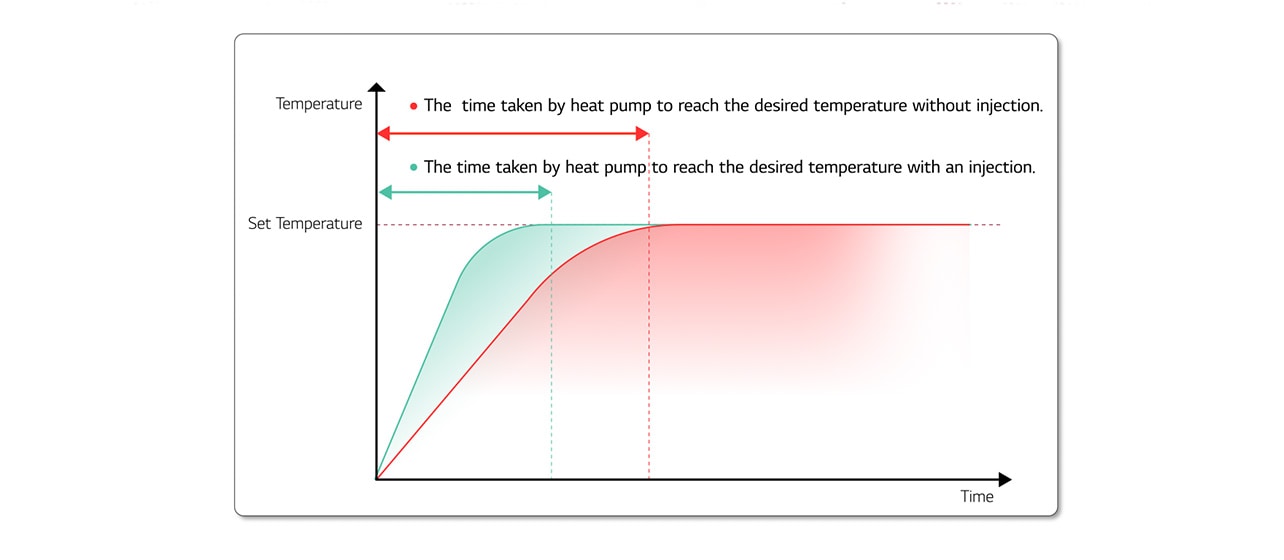 Temperature

• The time taken by heat pump to reach the desired temperature without injection.

• The time taken by heat pump to reach the desired temperature with an injection.

Set Temperature

Time